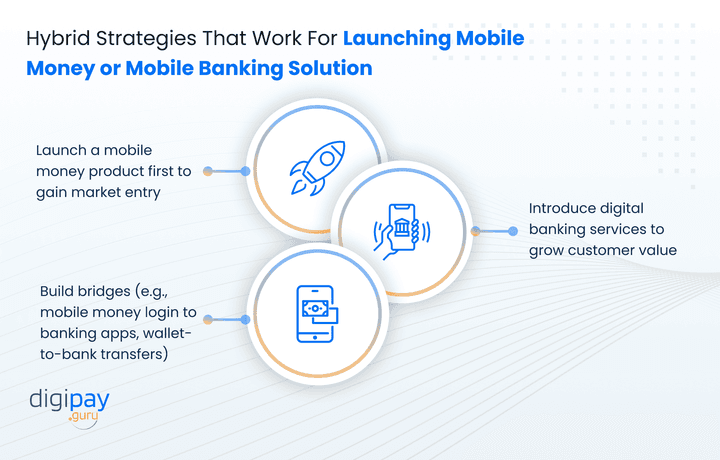 Hybrid Strategies That Work For Launching Mobile Money or Mobile Banking Solution

Launch a mobile money product first to gain market entry

Introduce digital banking services to grow customer value

Build bridges (e.g., mobile money login to banking apps, wallet-to-bank transfers)

digipay .guru